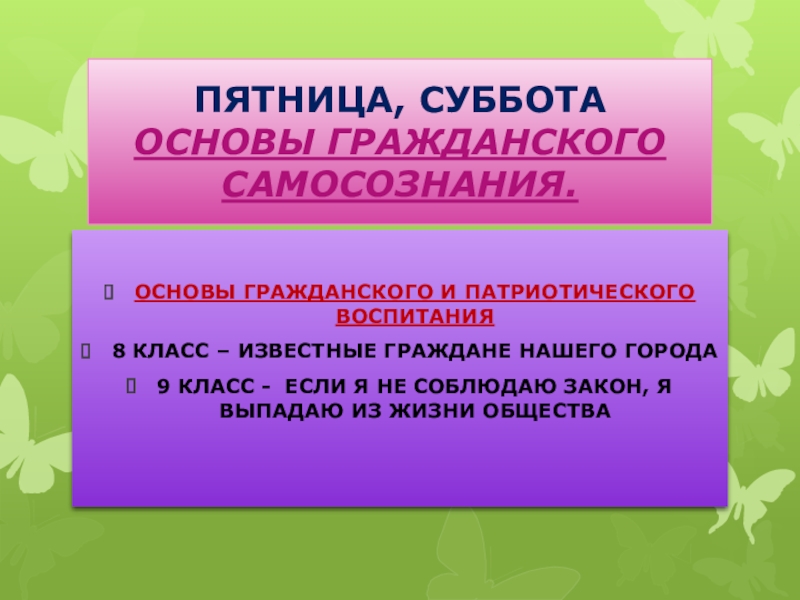 ПЯТНИЦА, СУББОТА
ОСНОВЫ ГРАЖДАНСКОГО САМОСОЗНАНИЯ.

ОСНОВЫ ГРАЖДАНСКОГО И ПАТРИОТИЧЕСКОГО ВОСПИТАНИЯ

8 КЛАСС – ИЗВЕСТНЫЕ ГРАЖДАНЕ НАШЕГО ГОРОДА

9 КЛАСС - ЕСЛИ Я НЕ СОБЛЮДАЮ ЗАКОН, Я ВЫПАДАЮ ИЗ ЖИЗНИ ОБЩЕСТВА